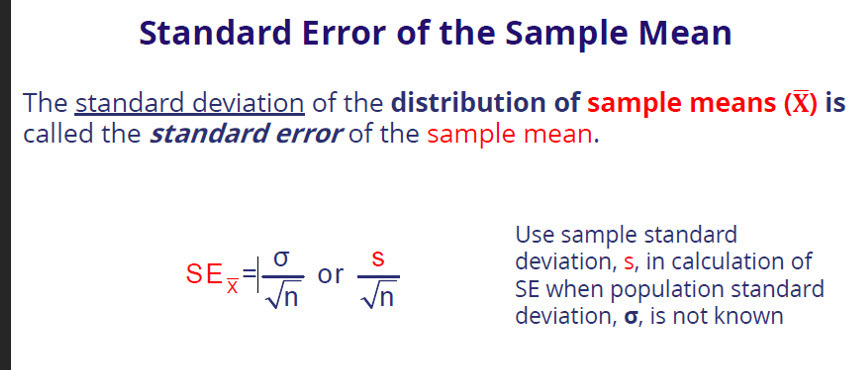 Standard Error of the Sample Mean

The standard deviation of the distribution of sample means ($\bar{X}$) is called the standard error of the sample mean.

$SE_{\bar{x}} = \frac{\sigma}{\sqrt{n}}$ or $\frac{s}{\sqrt{n}}$

Use sample standard deviation, s, in calculation of SE when population standard deviation, σ, is not known